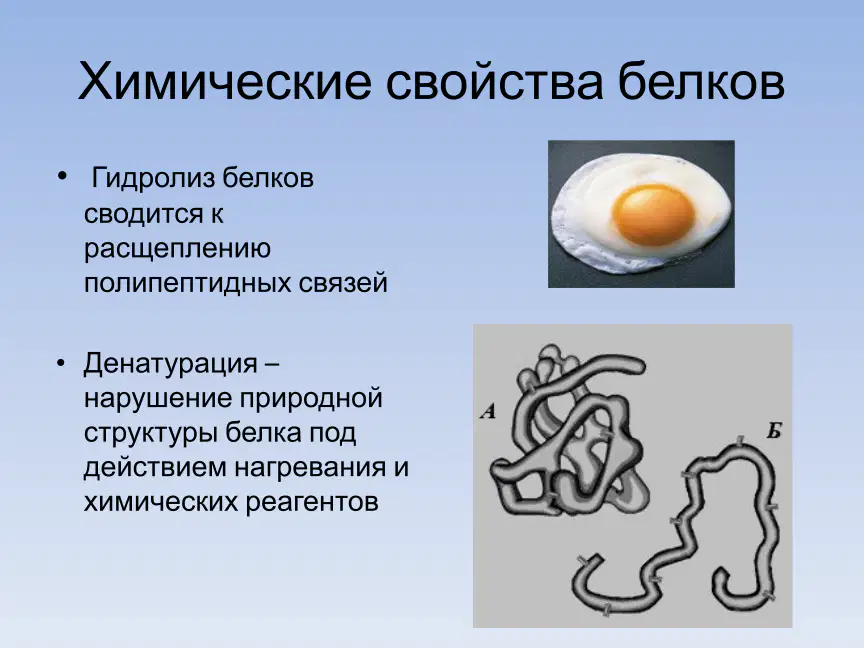 Химические свойства белков

• Гидролиз белков сводится к расщеплению полипептидных связей

• Денатурация – нарушение природной структуры белка под действием нагревания и химических реагентов

А

Б